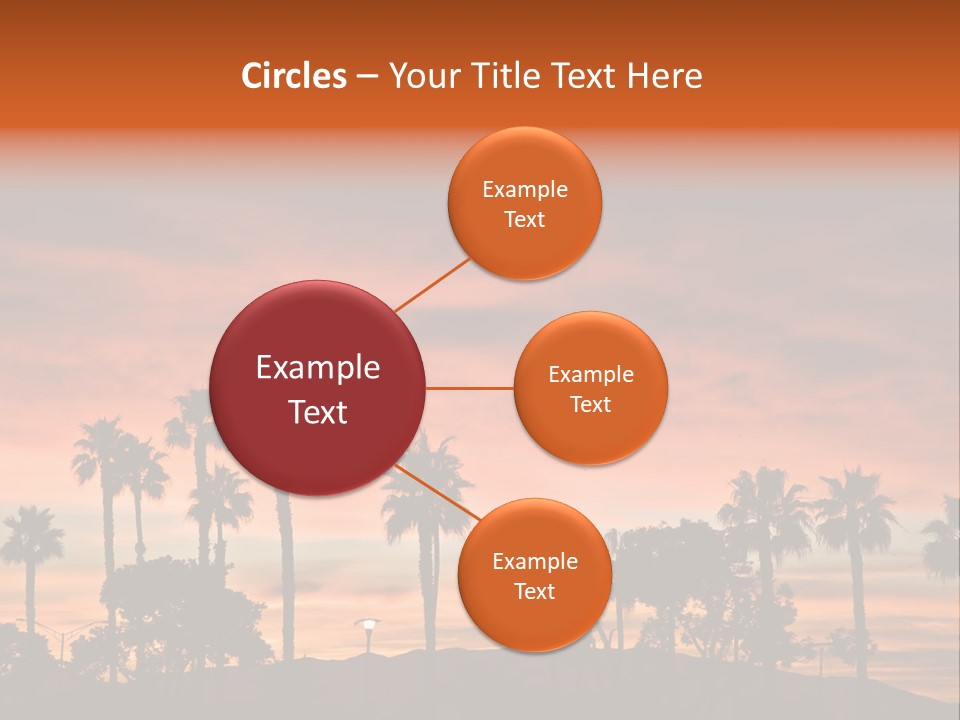 Circles – Your Title Text Here

Example Text

Example Text

Example Text

Example Text